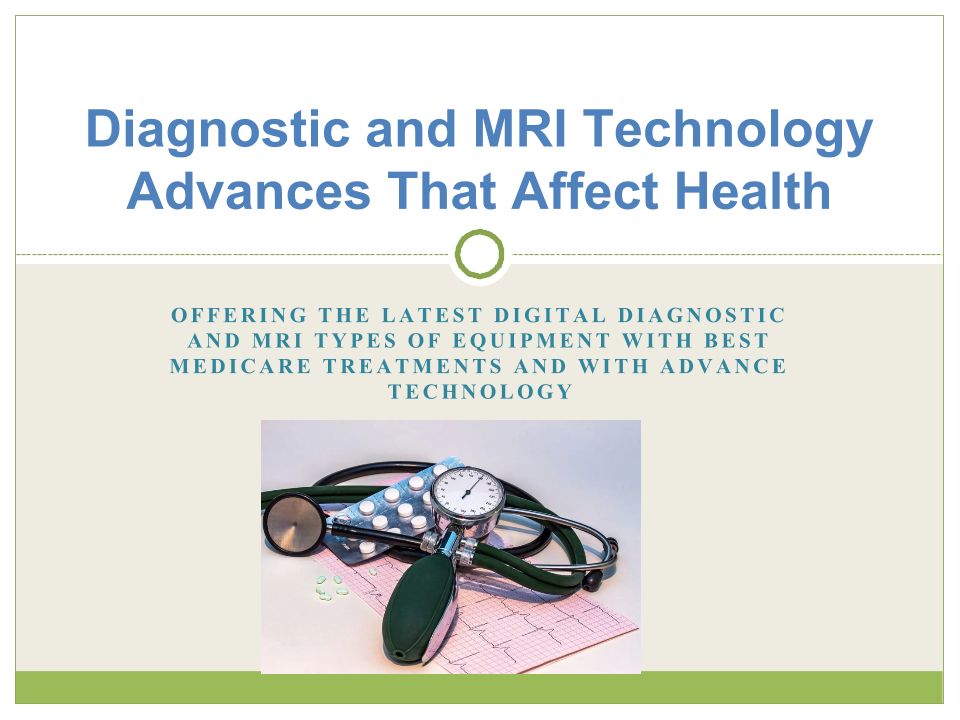 Diagnostic and MRI Technology Advances That Affect Health

OFFERING THE LATEST DIGITAL DIAGNOSTIC AND MRI TYPES OF EQUIPMENT WITH BEST MEDICARE TREATMENTS AND WITH ADVANCE TECHNOLOGY